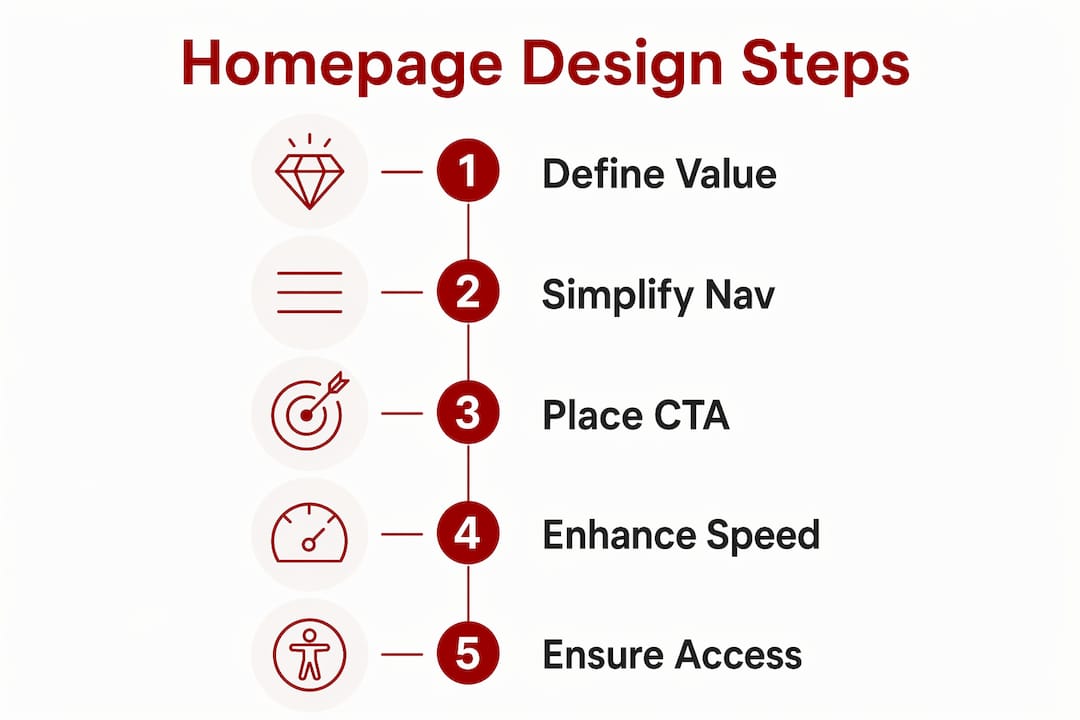 Homepage Design Steps

1 Define Value

2 Simplify Nav

3 Place CTA

4 Enhance Speed

5 Ensure Access